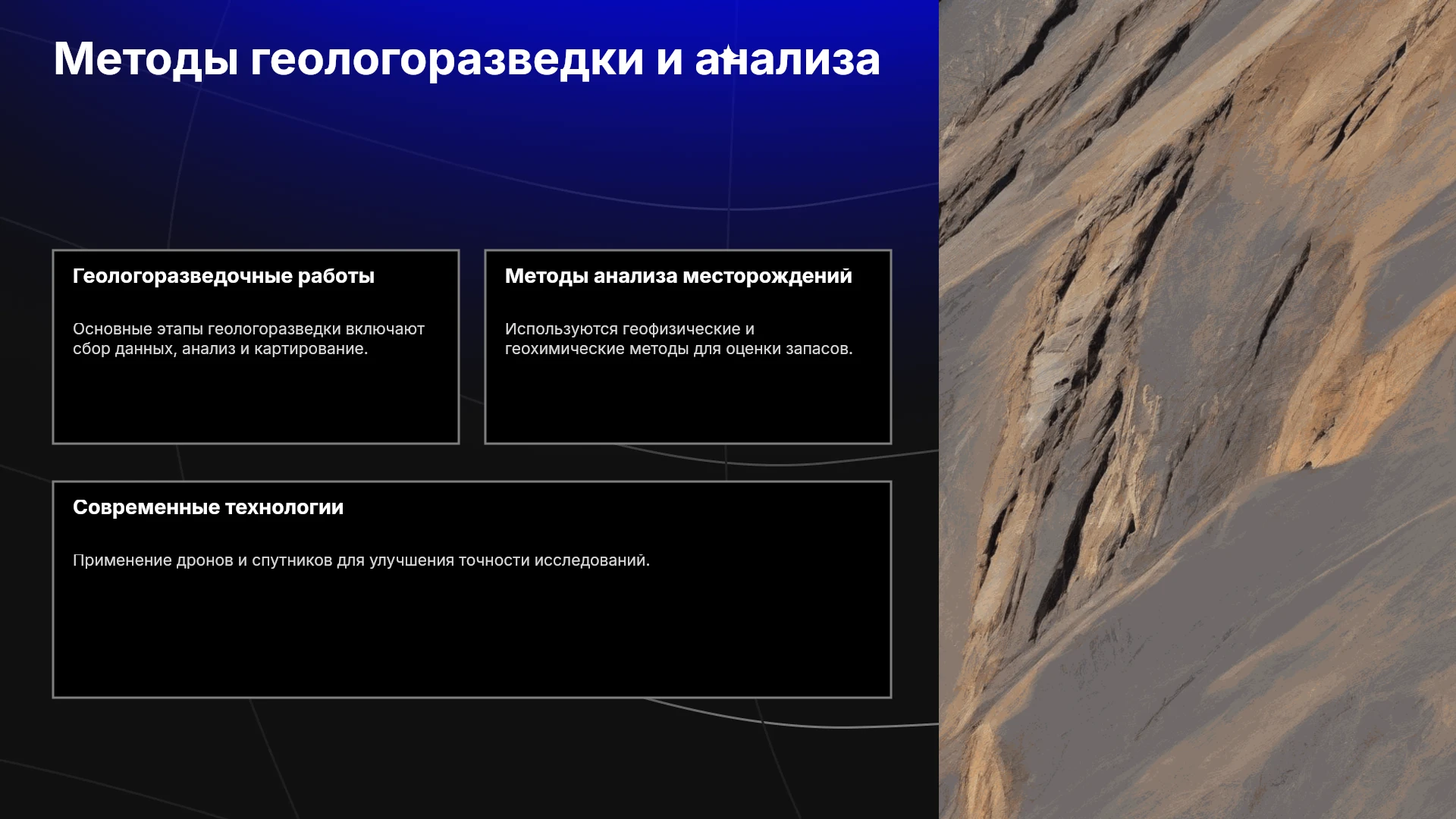 Методы геологоразведки и анализа

Геологоразведочные работы

Основные этапы геологоразведки включают сбор данных, анализ и картирование.

Методы анализа месторождений

Используются геофизические и геохимические методы для оценки запасов.

Современные технологии

Применение дронов и спутников для улучшения точности исследований.